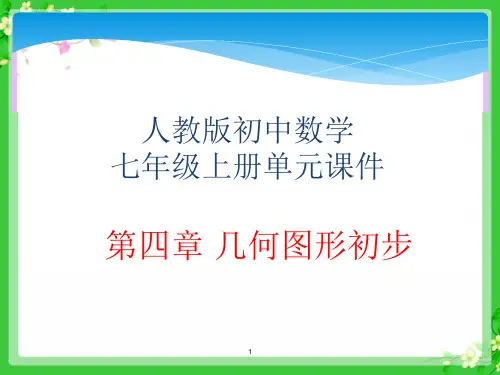 人教版初中数学
七年级上册单元课件

第四章 几何图形初步

1